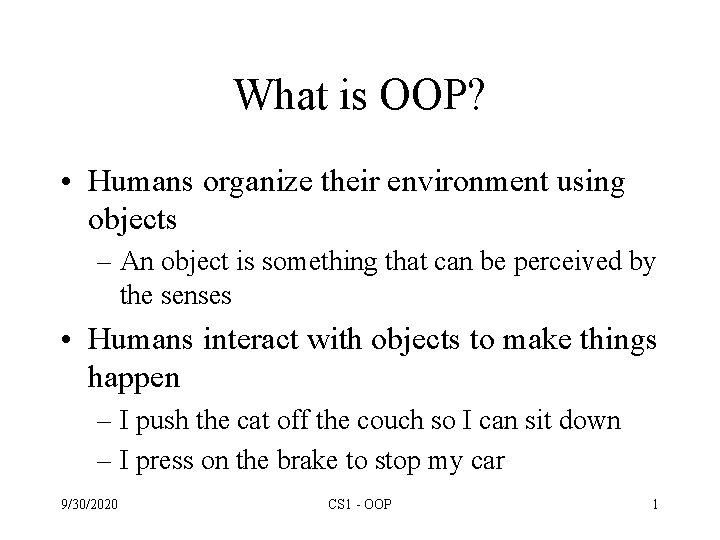 What is OOP?

• Humans organize their environment using objects

– An object is something that can be perceived by the senses

• Humans interact with objects to make things happen

– I push the cat off the couch so I can sit down

– I press on the brake to stop my car

9/30/2020 CS1 - OOP 1